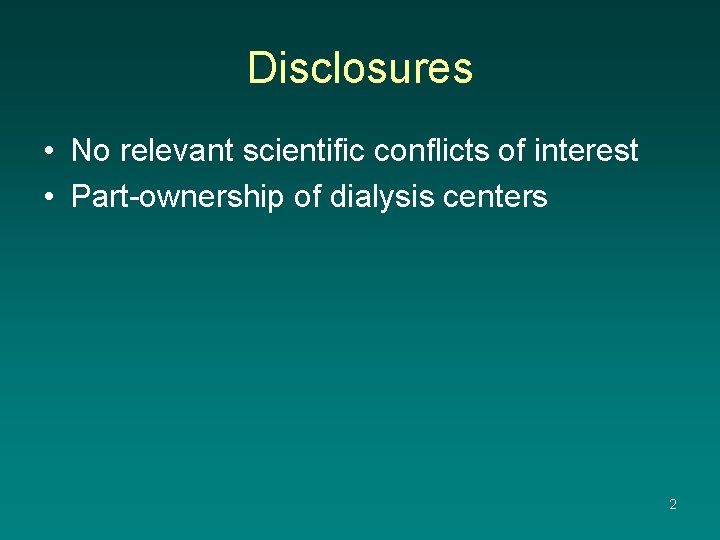 Disclosures

• No relevant scientific conflicts of interest
• Part-ownership of dialysis centers

2